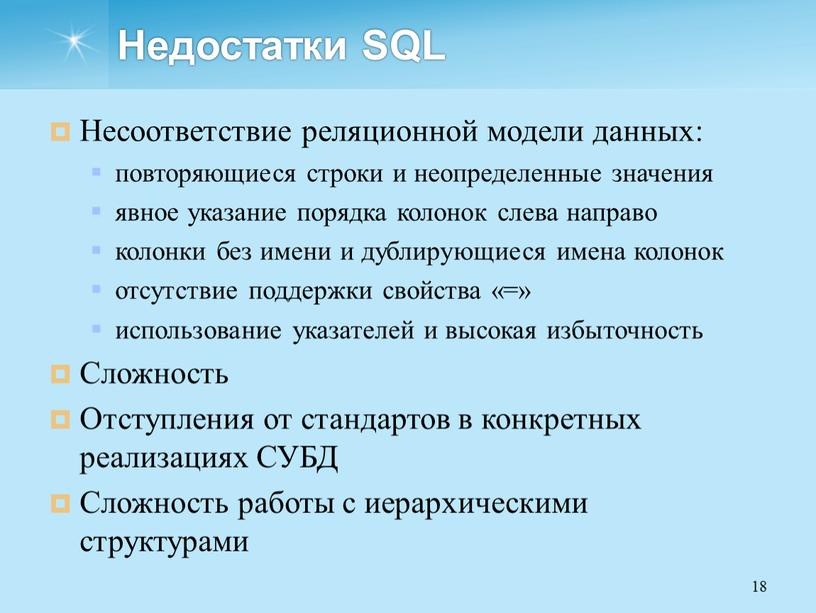 Недостатки SQL

Несоответствие реляционной модели данных:

повторяющиеся строки и неопределенные значения

явное указание порядка колонок слева направо

колонки без имени и дублирующиеся имена колонок

отсутствие поддержки свойства «=»

использование указателей и высокая избыточность

Сложность

Отступления от стандартов в конкретных реализациях СУБД

Сложность работы с иерархическими структурами

18